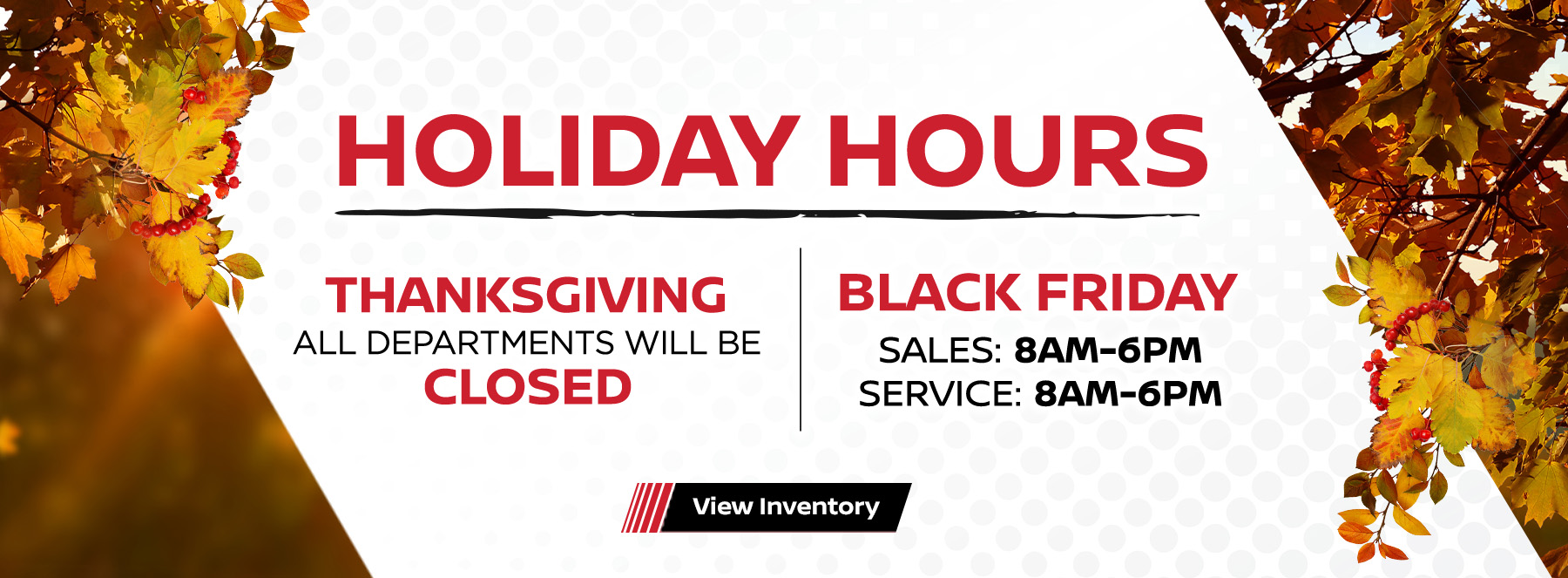 HOLIDAY HOURS

THANKSGIVING
ALL DEPARTMENTS WILL BE
CLOSED

BLACK FRIDAY
SALES: 8AM-6PM
SERVICE: 8AM-6PM

View Inventory